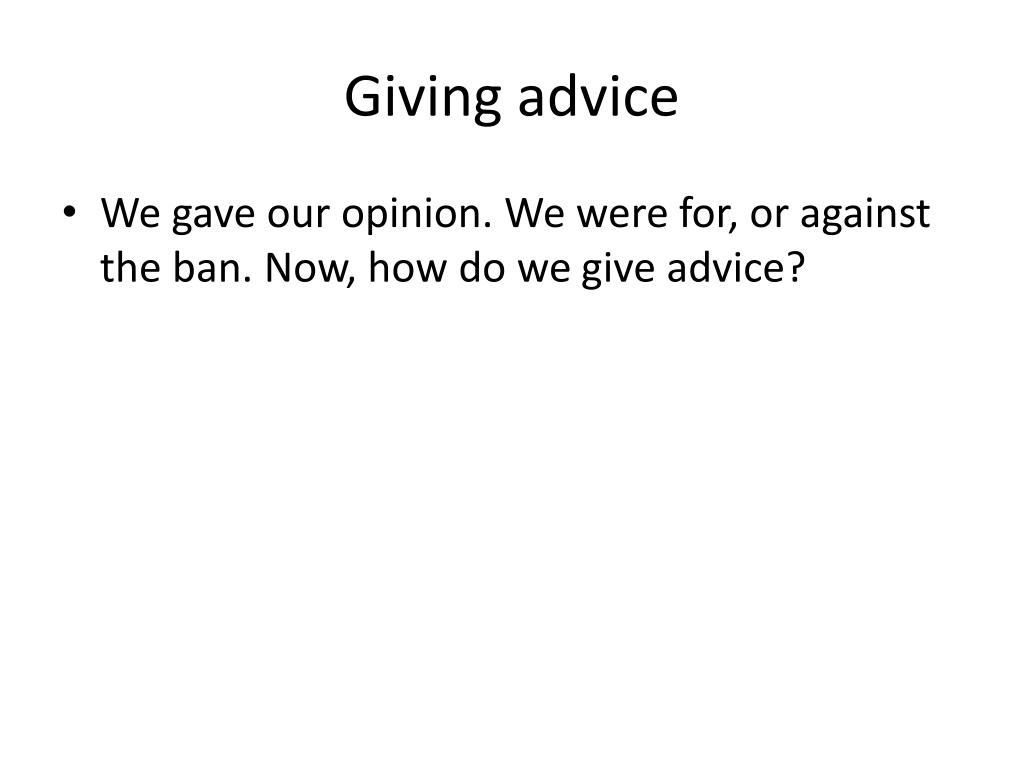 Giving advice

• We gave our opinion. We were for, or against the ban. Now, how do we give advice?